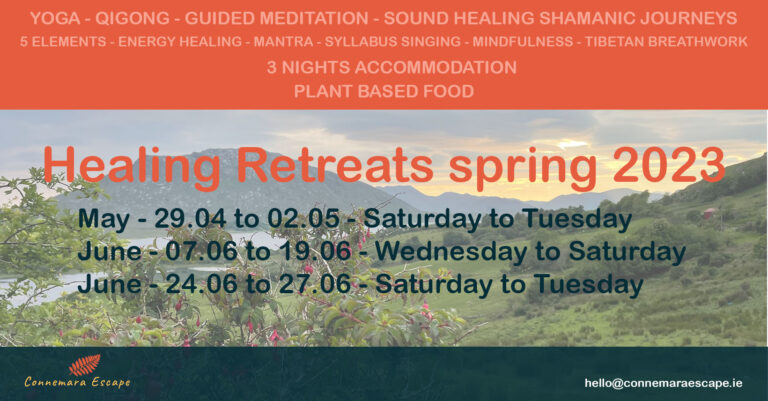 YOGA - QIGONG - GUIDED MEDITATION - SOUND HEALING SHAMANIC JOURNEYS
5 ELEMENTS - ENERGY HEALING - MANTRA - SYLLABUS SINGING - MINDFULNESS - TIBETAN BREATHWORK
3 NIGHTS ACCOMMODATION
PLANT BASED FOOD

Healing Retreats spring 2023

May - 29.04 to 02.05 - Saturday to Tuesday
June - 07.06 to 19.06 - Wednesday to Saturday
June - 24.06 to 27.06 - Saturday to Tuesday

Connemara Escape

hello@connemaraescape.ie